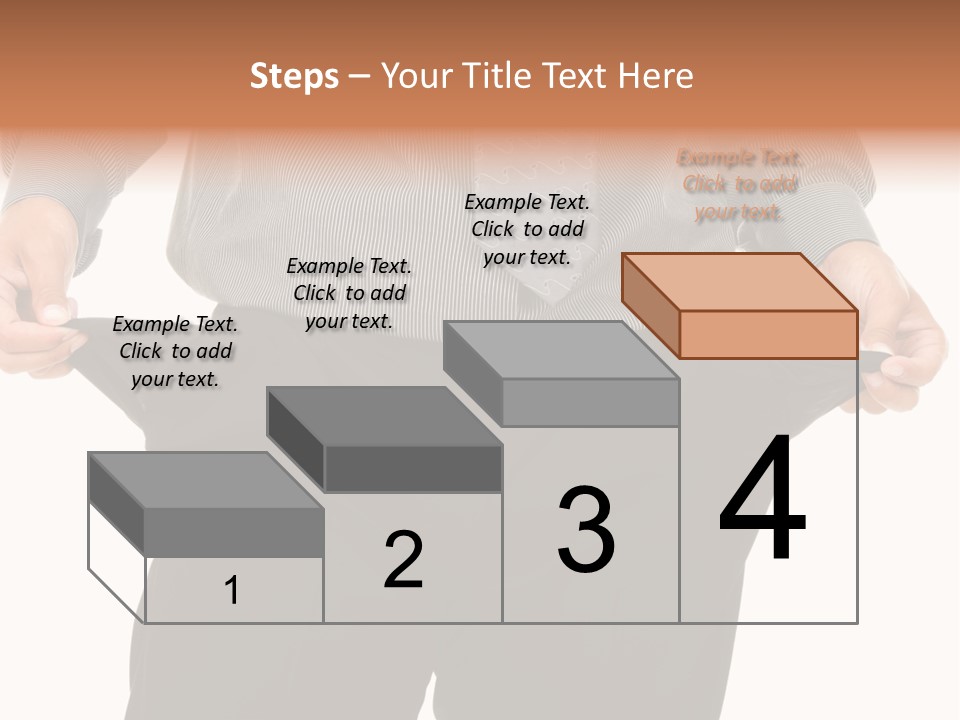 Steps – Your Title Text Here

Example Text. Click to add your text.

Example Text. Click to add your text.

Example Text. Click to add your text.

Example Text. Click to add your text.

1

2

3

4